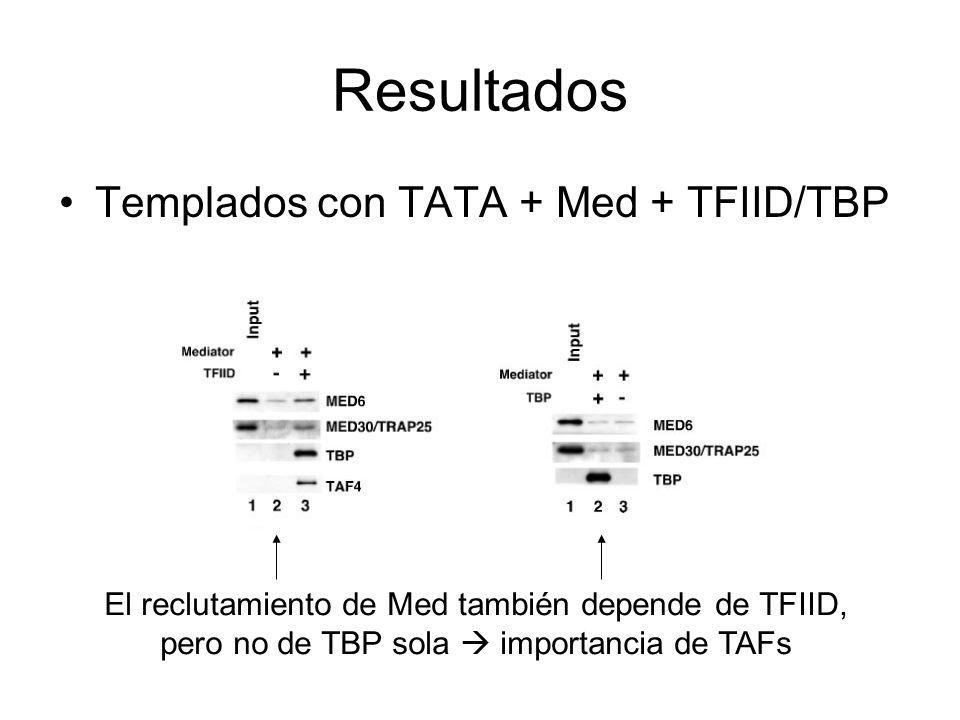 Resultados

• Templados con TATA + Med + TFIID/TBP

Input
Mediator + +
TFIID - +
MED6
MED30/TRAP25
TBP
TAF4
1 2 3

Input
Mediator + +
TBP + -
MED6
MED30/TRAP25
TBP
1 2 3

El reclutamiento de Med también depende de TFIID, pero no de TBP sola → importancia de TAFs